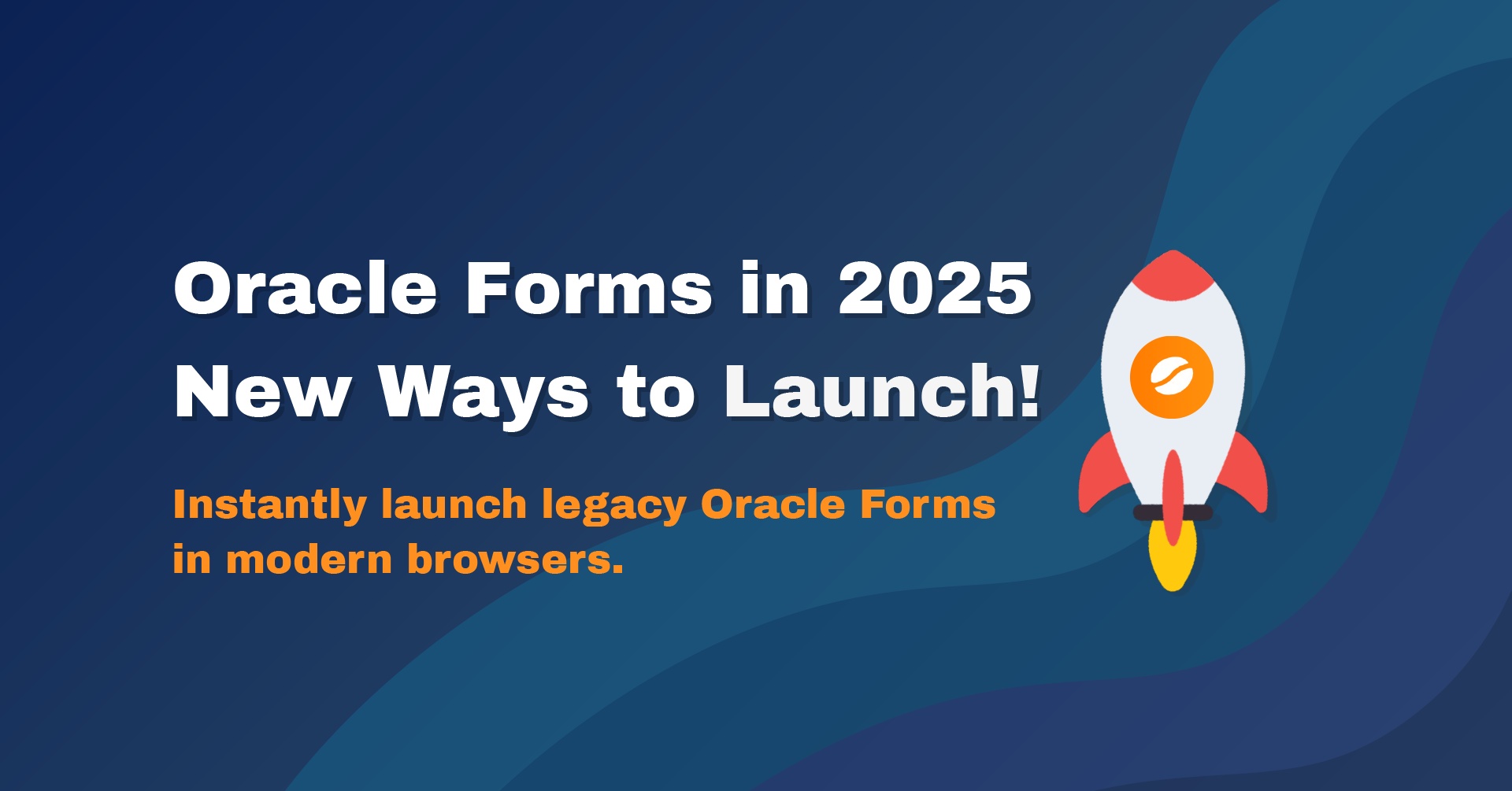 Oracle Forms in 2025
New Ways to Launch!

Instantly launch legacy Oracle Forms in modern browsers.